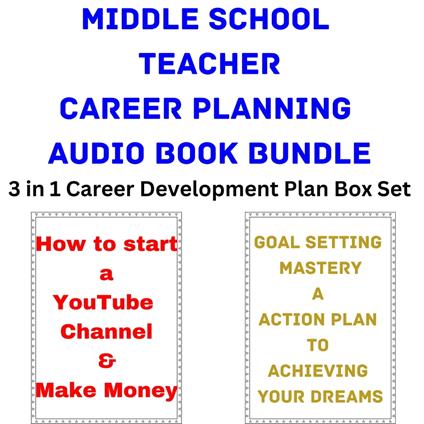 MIDDLE SCHOOL TEACHER CAREER PLANNING AUDIO BOOK BUNDLE

3 in 1 Career Development Plan Box Set

How to start a YouTube Channel & Make Money

GOAL SETTING MASTERY A ACTION PLAN TO ACHIEVING YOUR DREAMS